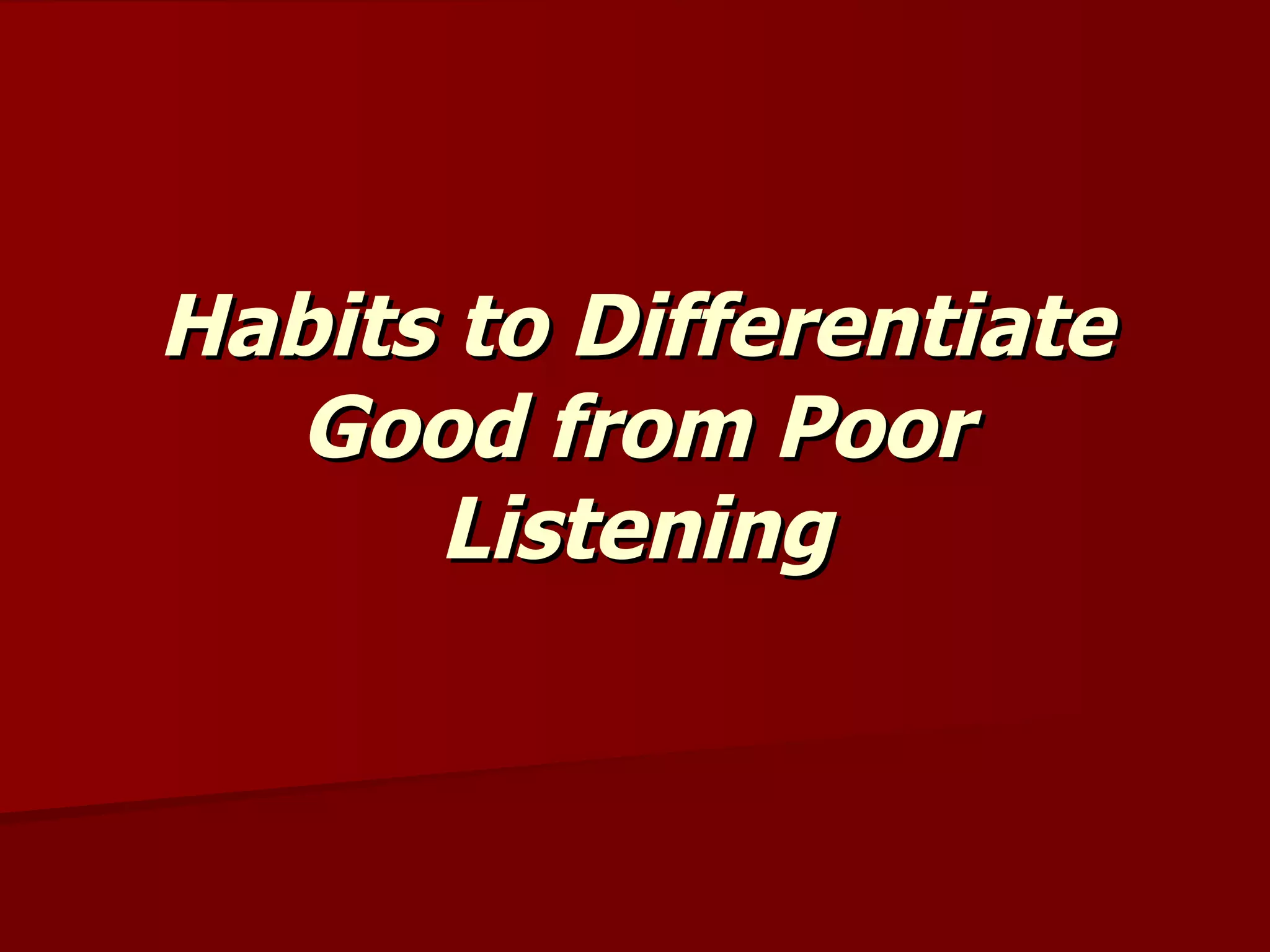 Habits to Differentiate Good from Poor Listening